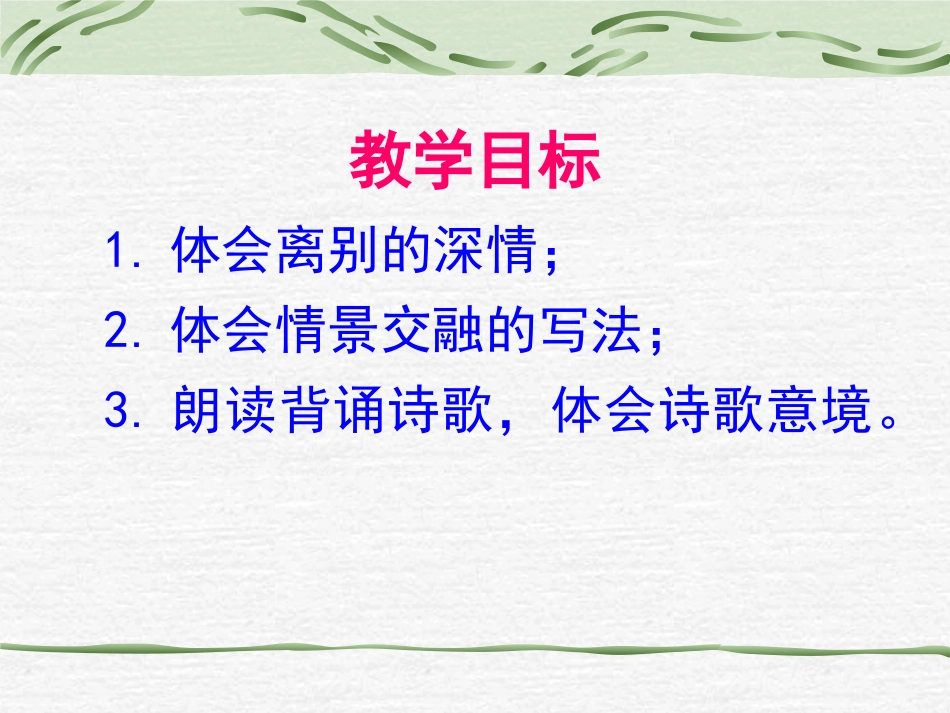 教学目标

1. 体会离别的深情；

2. 体会情景交融的写法；

3. 朗读背诵诗歌，体会诗歌意境。